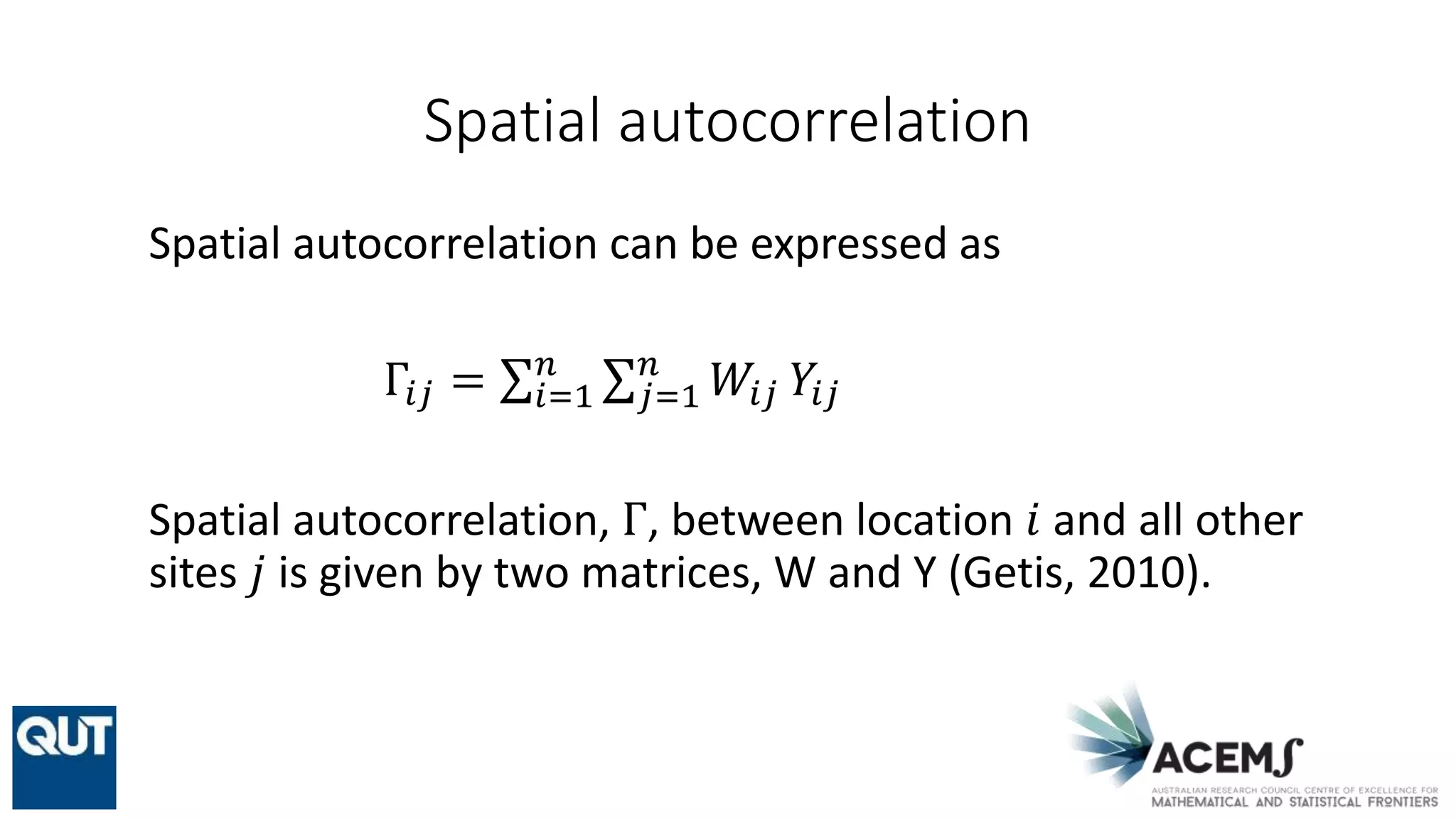 Spatial autocorrelation

Spatial autocorrelation can be expressed as

$\Gamma_{ij} = \sum_{i=1}^{n} \sum_{j=1}^{n} W_{ij} Y_{ij}$

Spatial autocorrelation, $\Gamma$, between location $i$ and all other sites $j$ is given by two matrices, W and Y (Getis, 2010).

QUT

ACEMS
AUSTRALIAN RESEARCH COUNCIL CENTRE OF EXCELLENCE FOR MATHEMATICAL AND STATISTICAL FRONTIERS